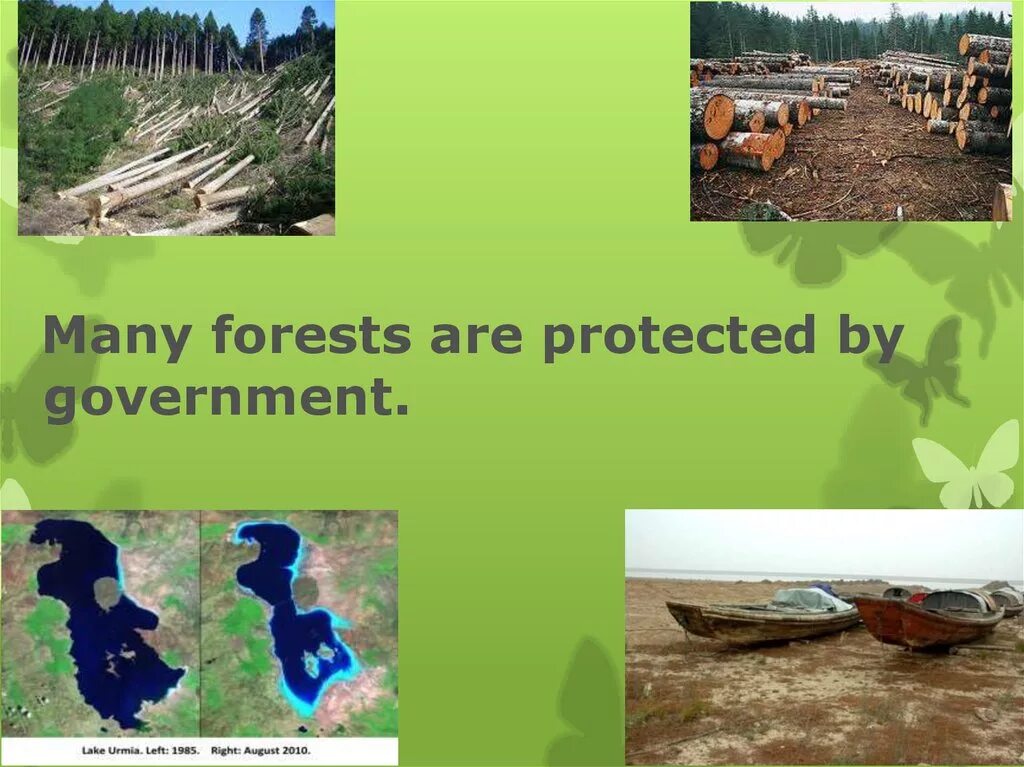 Many forests are protected by government.

Lake Urmia. Left: 1985. Right: August 2010.